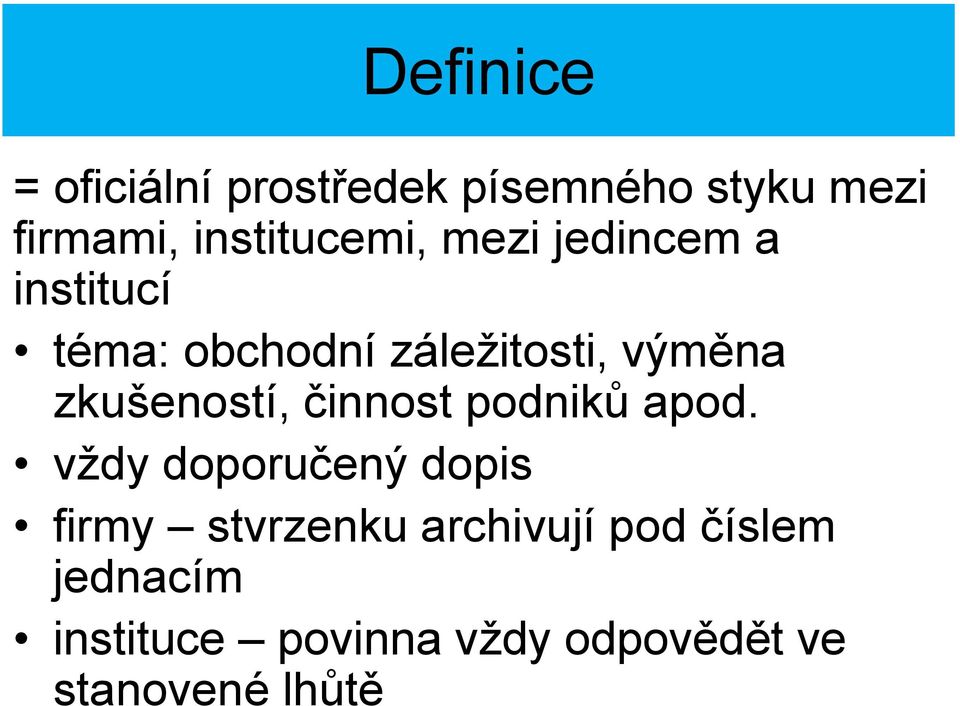 Definice

= oficiální prostředek písemného styku mezi firmami, institucemi, mezi jedincem a institucí

• téma: obchodní záležitosti, výměna zkušeností, činnost podniků apod.

• vždy doporučený dopis

• firmy – stvrzenku archivují pod číslem jednacím

• instituce – povinna vždy odpovědět ve stanovené lhůtě